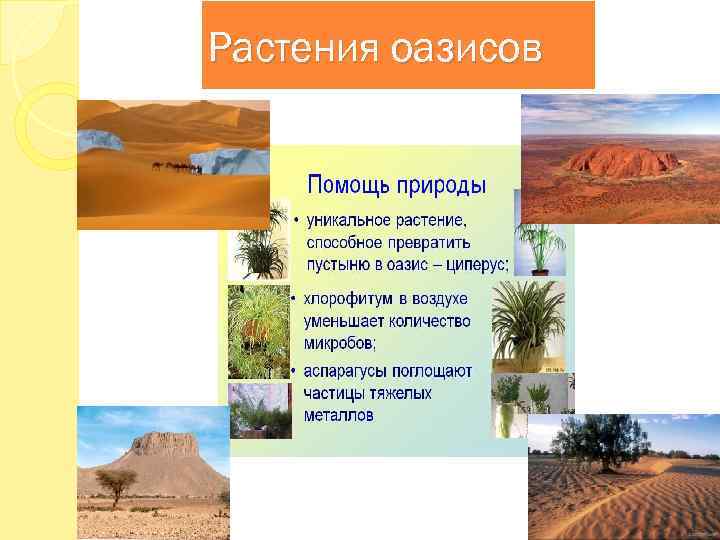 Растения оазисов

Помощь природы

• уникальное растение, способное превратить пустыню в оазис – циперус;

• хлорофитум в воздухе уменьшает количество микробов;

• аспарагусы поглощают частицы тяжелых металлов